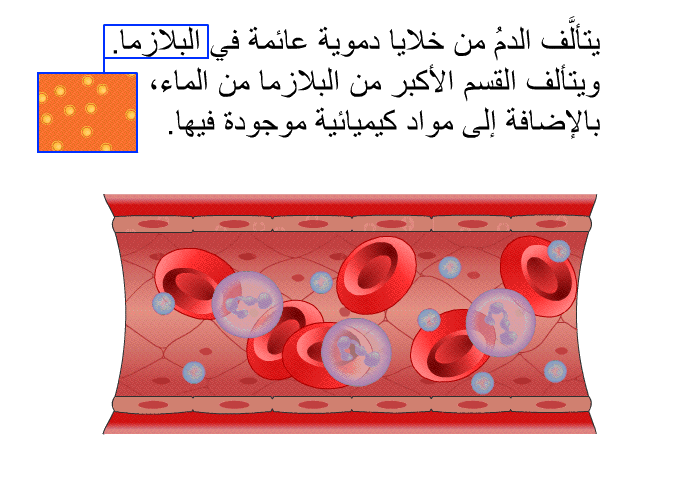 يتألَّف الدمُ من خلايا دموية عائمة في البلازما. ويتألف القسم الأكبر من البلازما من الماء، بالإضافة إلى مواد كيميائية موجودة فيها.